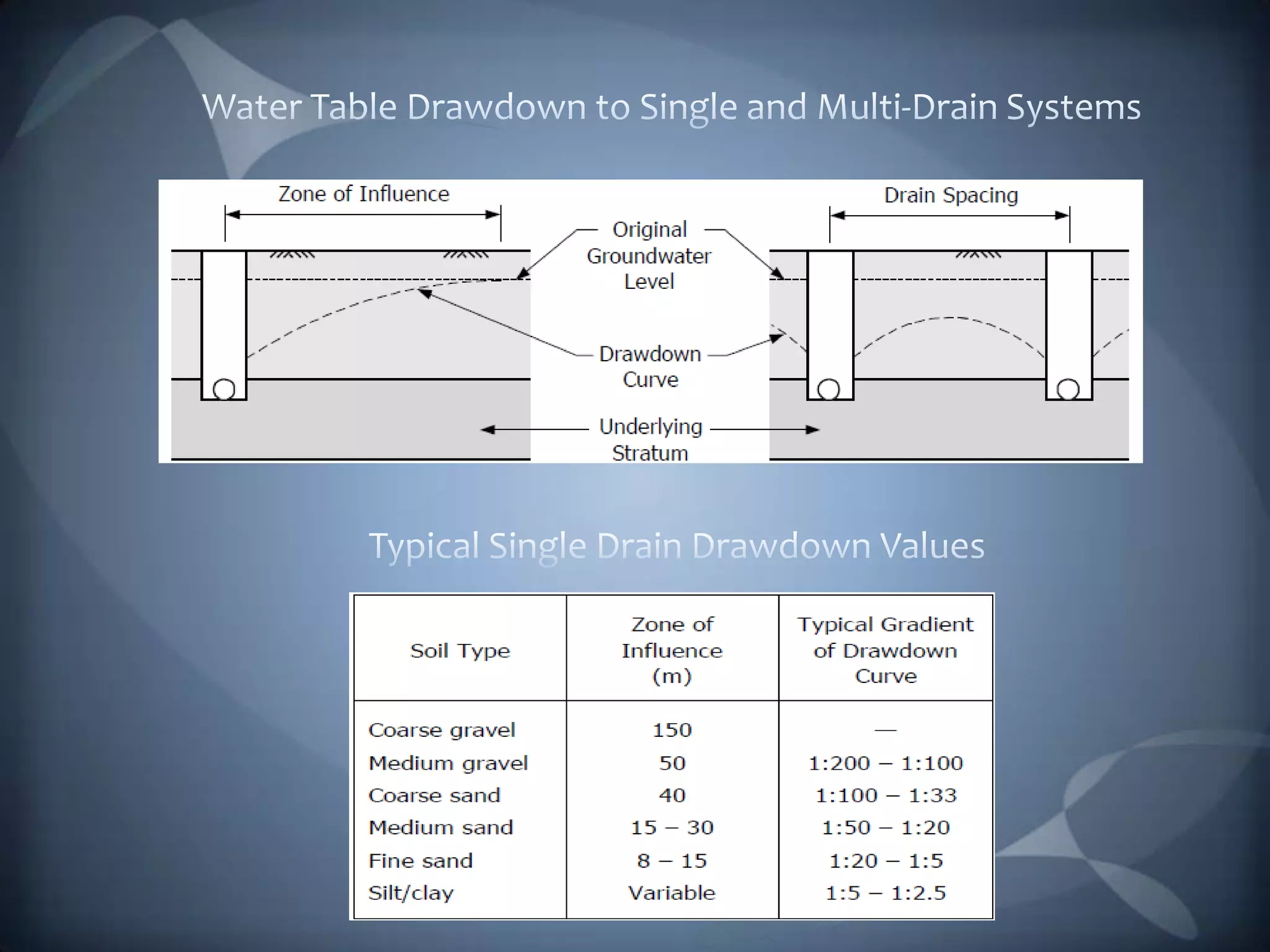 Water Table Drawdown to Single and Multi-Drain Systems

Zone of Influence

Drain Spacing

Original Groundwater Level

Drawdown Curve

Underlying Stratum

Typical Single Drain Drawdown Values

| Soil Type | Zone of Influence (m) | Typical Gradient of Drawdown Curve |
|---|---|---|
| Coarse gravel | 150 | — |
| Medium gravel | 50 | 1:200 – 1:100 |
| Coarse sand | 40 | 1:100 – 1:33 |
| Medium sand | 15 – 30 | 1:50 – 1:20 |
| Fine sand | 8 – 15 | 1:20 – 1:5 |
| Silt/clay | Variable | 1:5 – 1:2.5 |